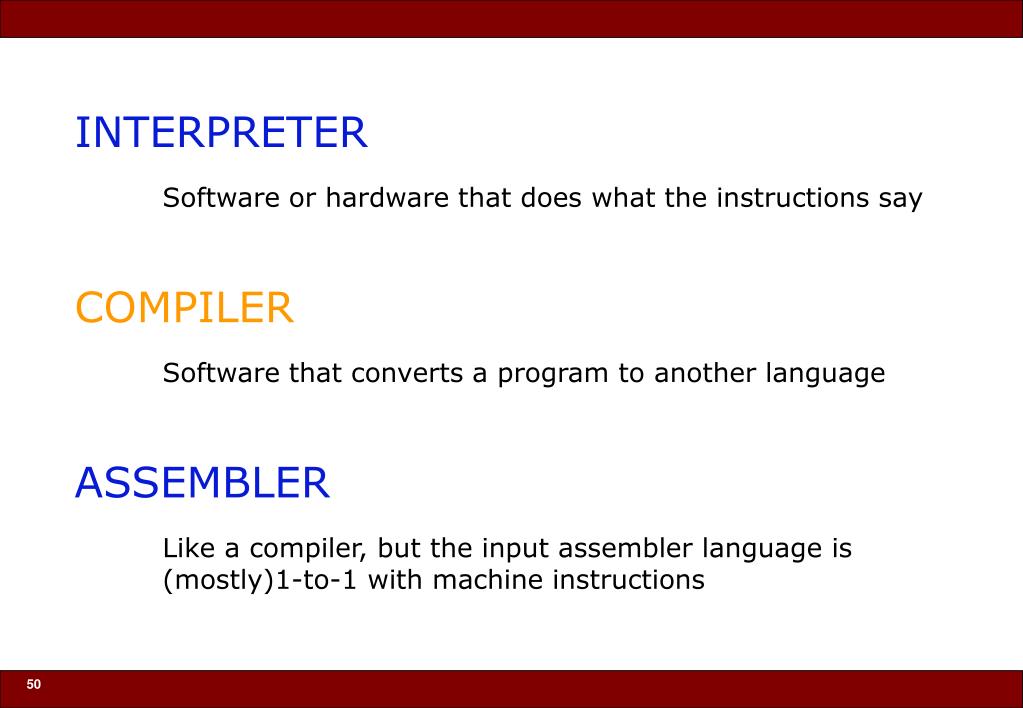 INTERPRETER

Software or hardware that does what the instructions say

COMPILER

Software that converts a program to another language

ASSEMBLER

Like a compiler, but the input assembler language is (mostly)1-to-1 with machine instructions

50